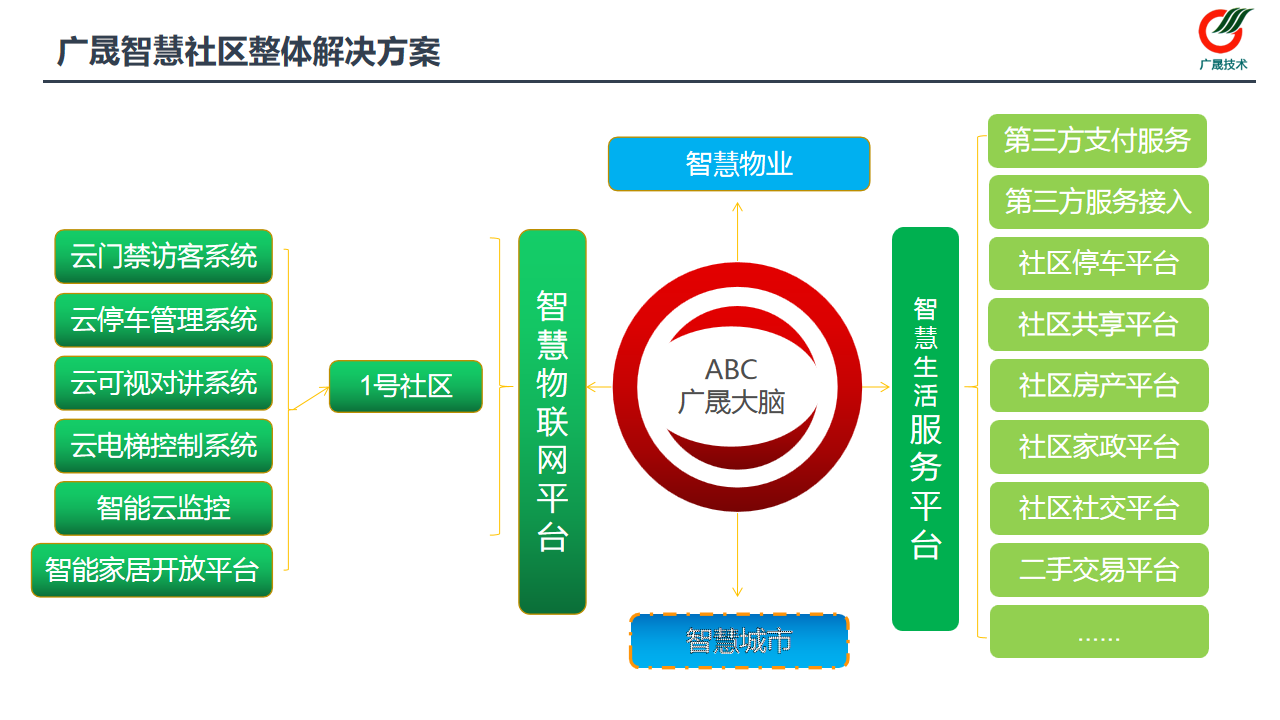 广晟智慧社区整体解决方案

广晟技术

云门禁访客系统
云停车管理系统
云可视对讲系统
云电梯控制系统
智能云监控
智能家居开放平台

1号社区

智慧物联网平台

智慧物业

ABC
广晟大脑

智慧城市

智慧生活服务平台

第三方支付服务
第三方服务接入
社区停车平台
社区共享平台
社区房产平台
社区家政平台
社区社交平台
二手交易平台
......